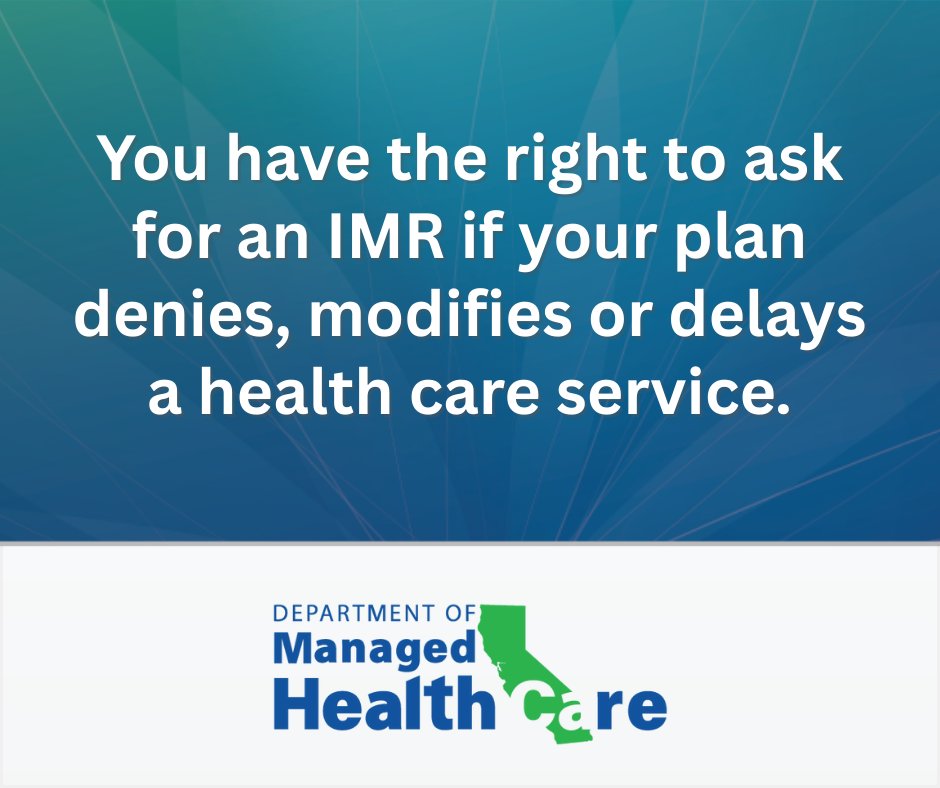 You have the right to ask for an IMR if your plan denies, modifies or delays a health care service.

DEPARTMENT OF
Managed
Health Care